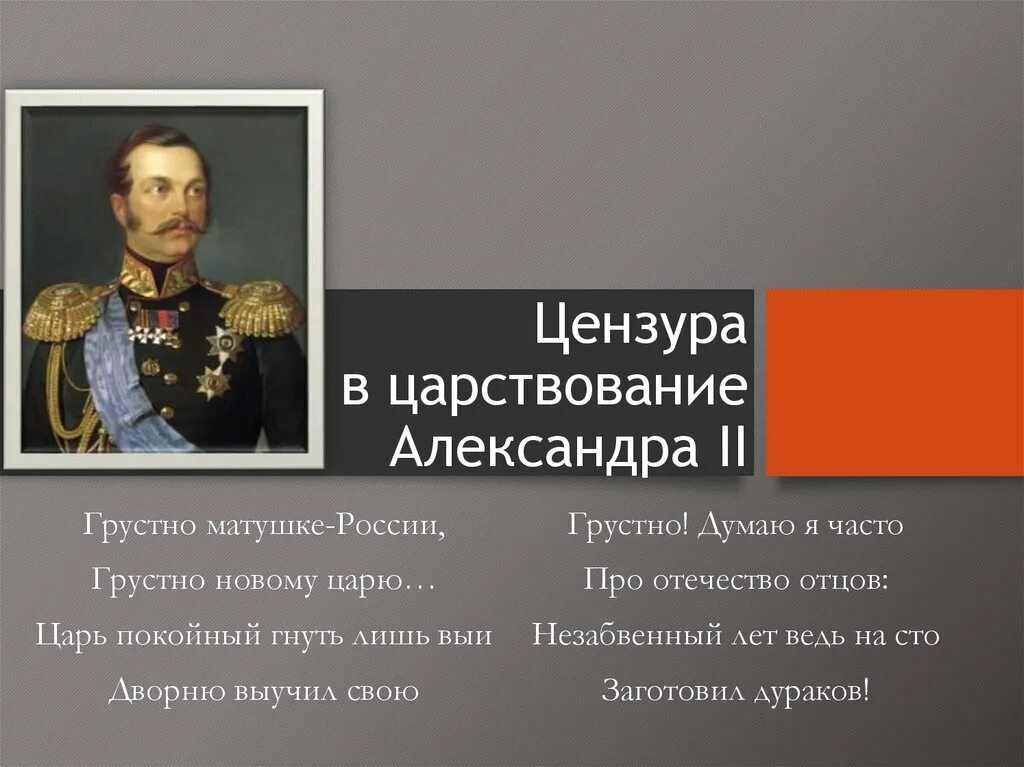 Цензура в царствование Александра II

Грустно матушке-России,
Грустно новому царю…
Царь покойный гнуть лишь выи
Дворню выучил свою

Грустно! Думаю я часто
Про отечество отцов:
Незабвенный лет ведь на сто
Заготовил дураков!